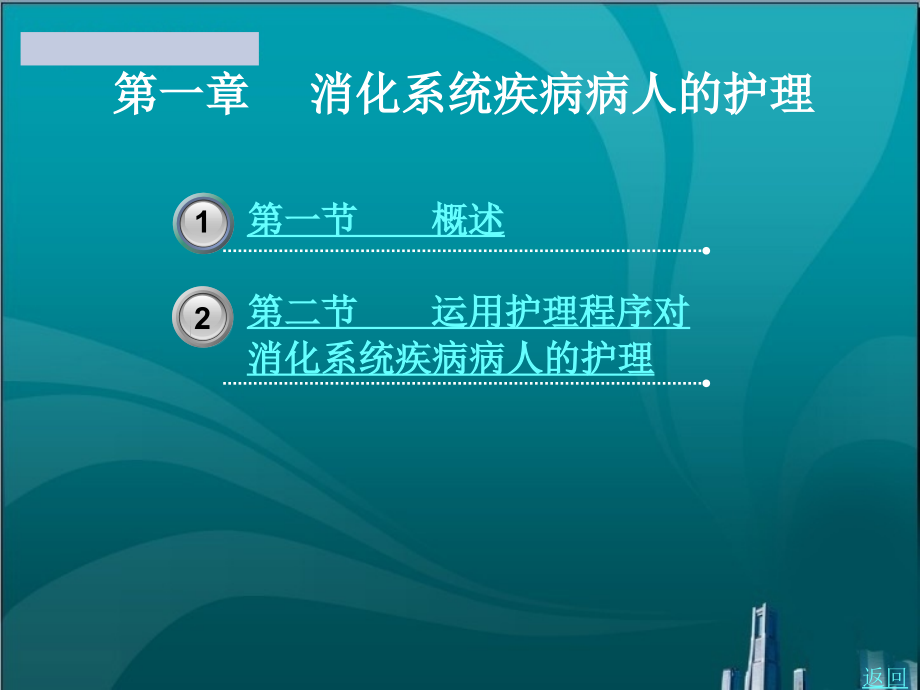 第一章　消化系统疾病病人的护理

1 第一节　概述

2 第二节　运用护理程序对消化系统疾病病人的护理

返回